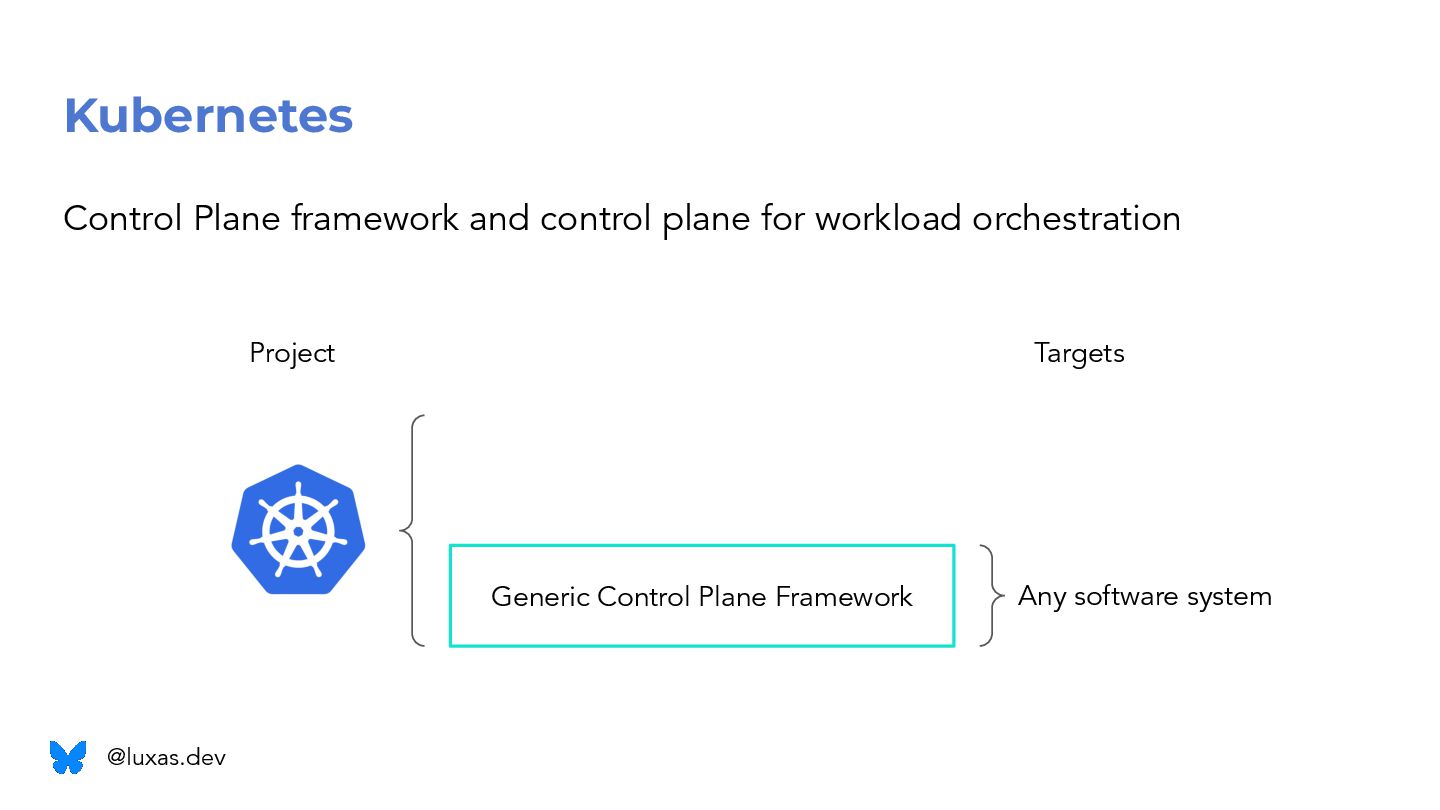 Kubernetes

Control Plane framework and control plane for workload orchestration

Project

Targets

Generic Control Plane Framework

Any software system

@luxas.dev